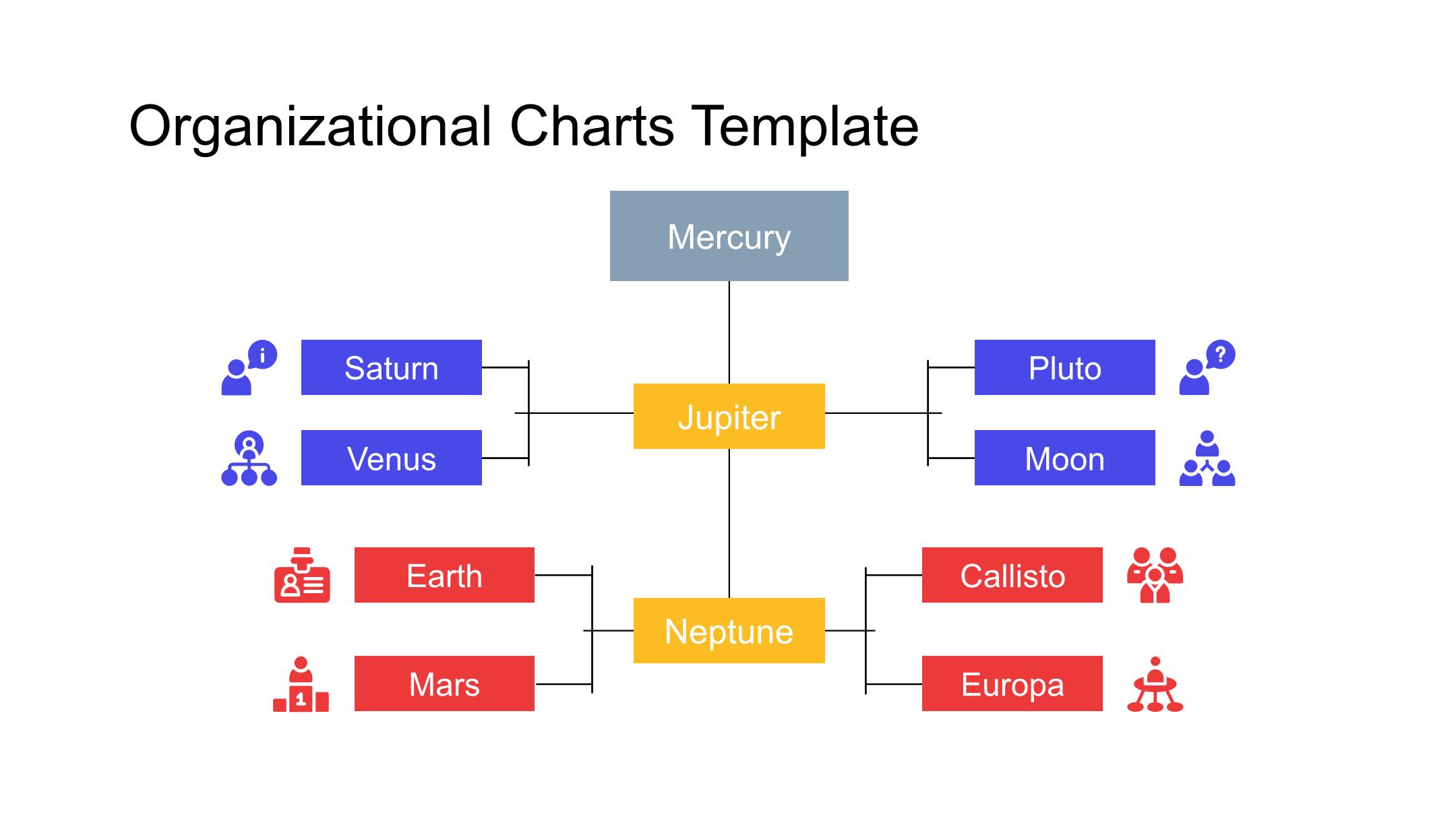 Organizational Charts Template

Mercury

Saturn

Venus

Jupiter

Pluto

Moon

Earth

Mars

Neptune

Callisto

Europa